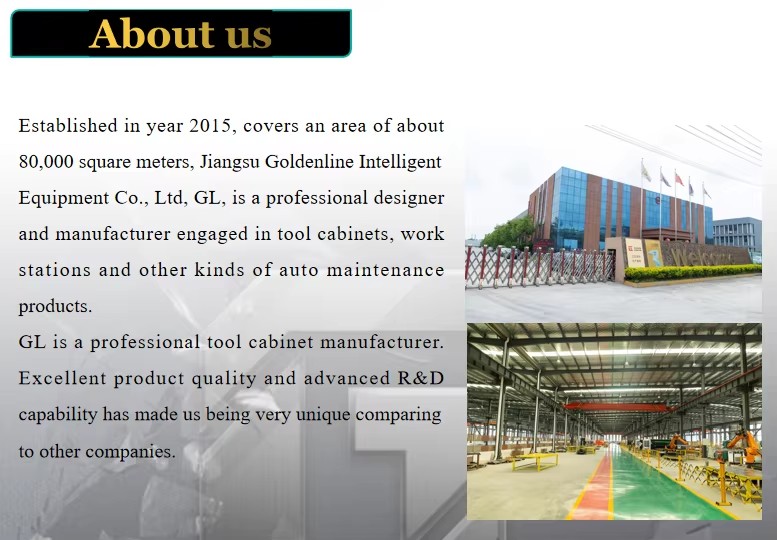 About us

Established in year 2015, covers an area of about 80,000 square meters, Jiangsu Goldenline Intelligent Equipment Co., Ltd, GL, is a professional designer and manufacturer engaged in tool cabinets, work stations and other kinds of auto maintenance products.
GL is a professional tool cabinet manufacturer. Excellent product quality and advanced R&D capability has made us being very unique comparing to other companies.

Welcome